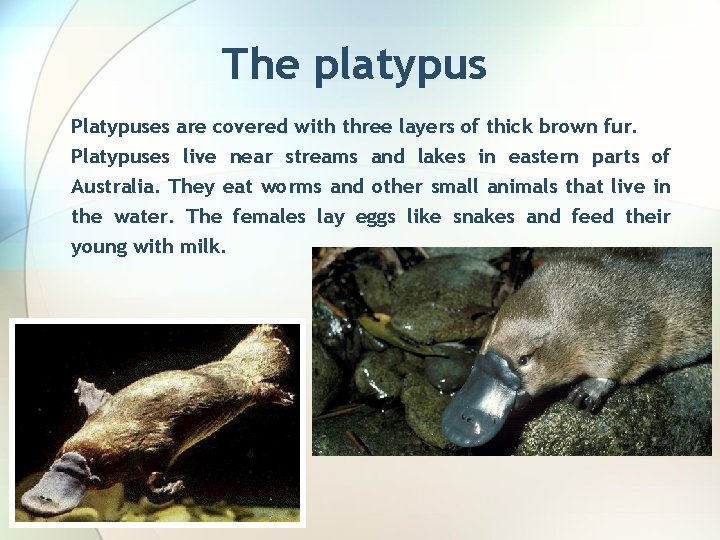 The platypus

Platypuses are covered with three layers of thick brown fur. Platypuses live near streams and lakes in eastern parts of Australia. They eat worms and other small animals that live in the water. The females lay eggs like snakes and feed their young with milk.